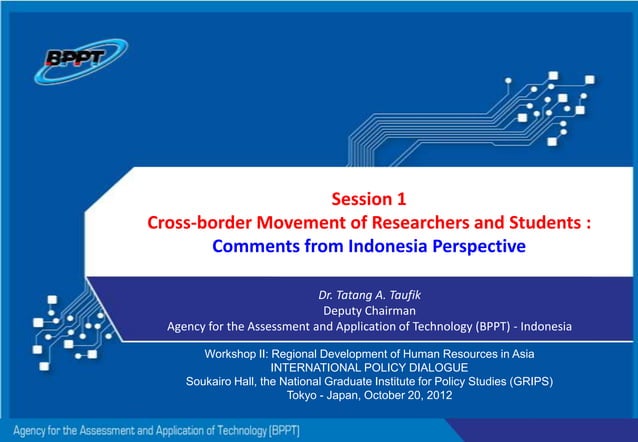 BPPT

Session 1
Cross-border Movement of Researchers and Students :
Comments from Indonesia Perspective

Dr. Tatang A. Taufik
Deputy Chairman
Agency for the Assessment and Application of Technology (BPPT) - Indonesia

Workshop II: Regional Development of Human Resources in Asia
INTERNATIONAL POLICY DIALOGUE
Soukairo Hall, the National Graduate Institute for Policy Studies (GRIPS)
Tokyo - Japan, October 20, 2012

Agency for the Assessment and Application of Technology (BPPT)